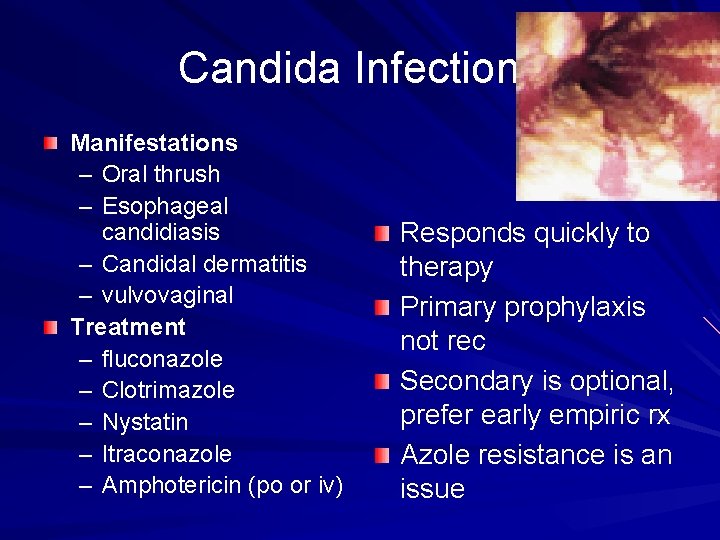 Candida Infection

Manifestations
– Oral thrush
– Esophageal candidiasis
– Candidal dermatitis
– vulvovaginal

Treatment
– fluconazole
– Clotrimazole
– Nystatin
– Itraconazole
– Amphotericin (po or iv)

Responds quickly to therapy

Primary prophylaxis not rec

Secondary is optional, prefer early empiric rx

Azole resistance is an issue